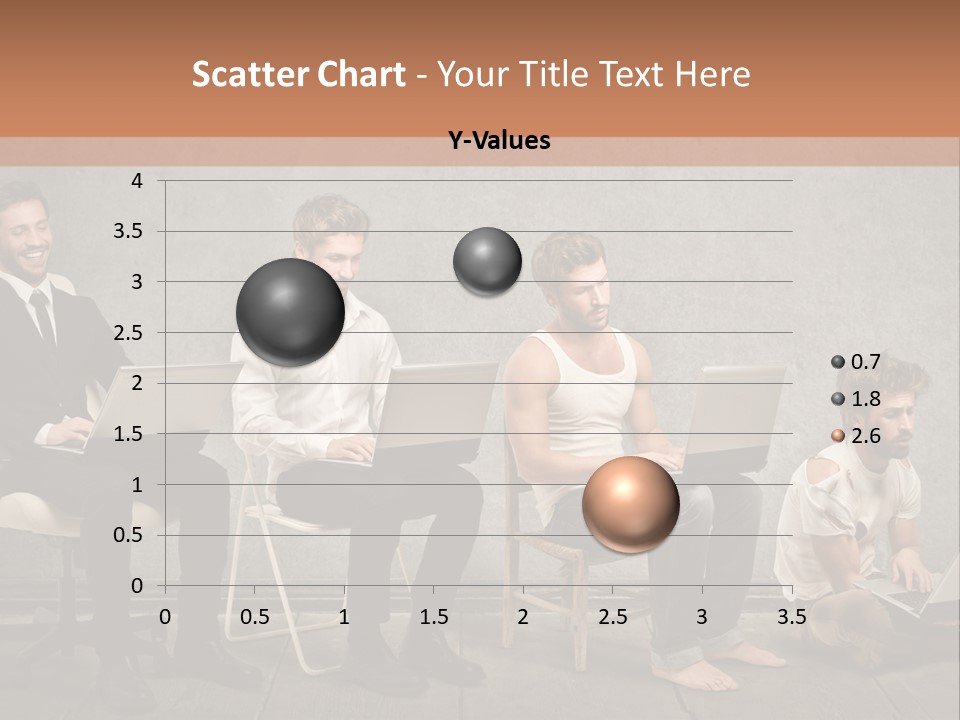 Scatter Chart - Your Title Text Here

Y-Values

4
3.5
3
2.5
2
1.5
1
0.5
0

0 0.5 1 1.5 2 2.5 3 3.5

0.7
1.8
2.6